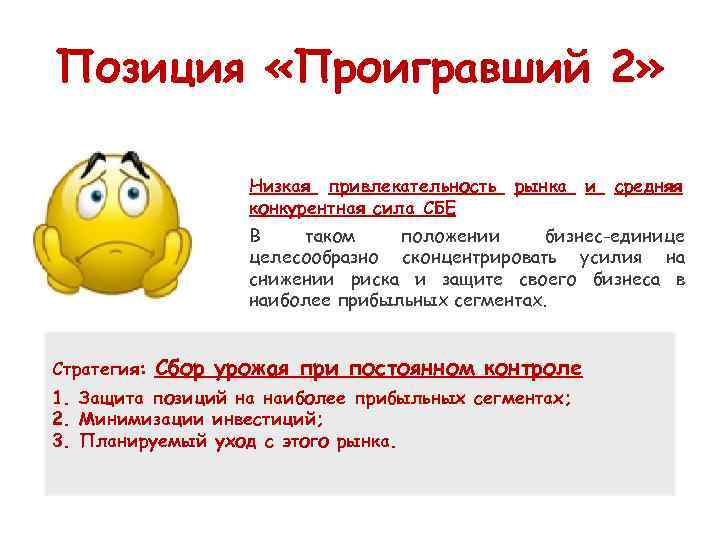 Позиция «Проигравший 2»

Низкая привлекательность рынка и средняя конкурентная сила СБЕ

В таком положении бизнес-единице целесообразно сконцентрировать усилия на снижении риска и защите своего бизнеса в наиболее прибыльных сегментах.

Стратегия: Сбор урожая при постоянном контроле

1. Защита позиций на наиболее прибыльных сегментах;
2. Минимизации инвестиций;
3. Планируемый уход с этого рынка.